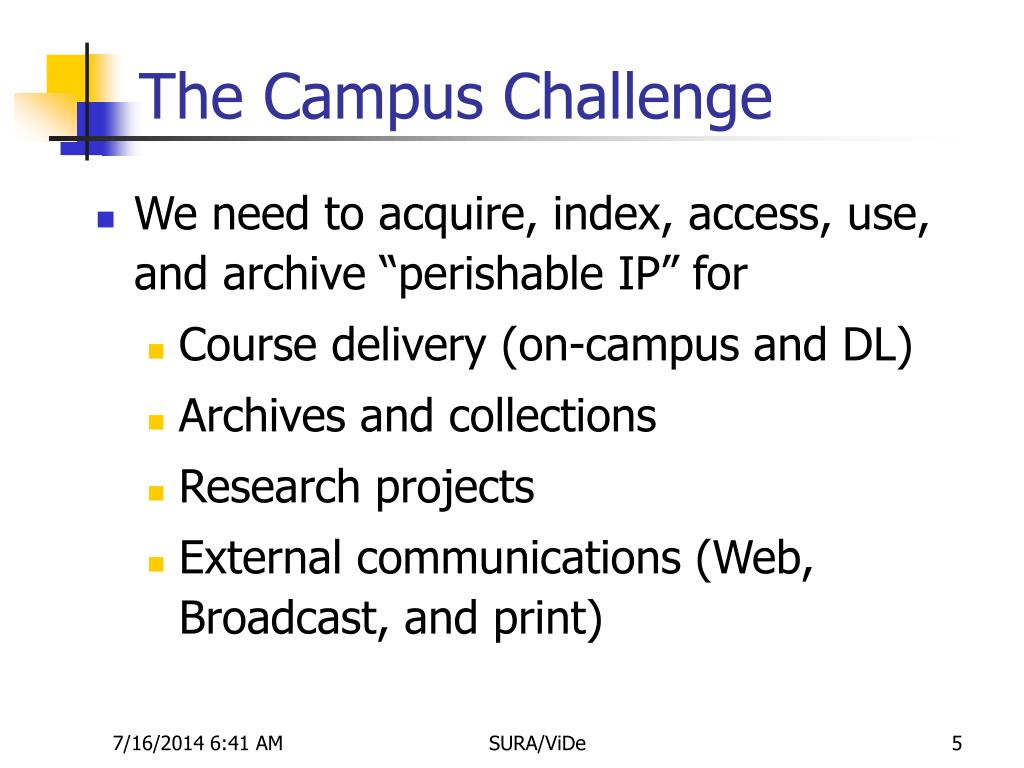 The Campus Challenge

We need to acquire, index, access, use, and archive “perishable IP” for

Course delivery (on-campus and DL)

Archives and collections

Research projects

External communications (Web, Broadcast, and print)

7/16/2014 6:41 AM

SURA/ViDe

5